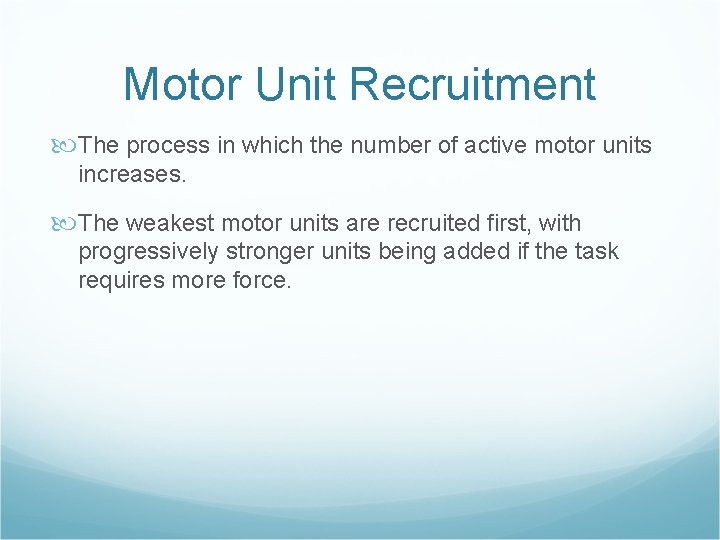 Motor Unit Recruitment

The process in which the number of active motor units increases.

The weakest motor units are recruited first, with progressively stronger units being added if the task requires more force.